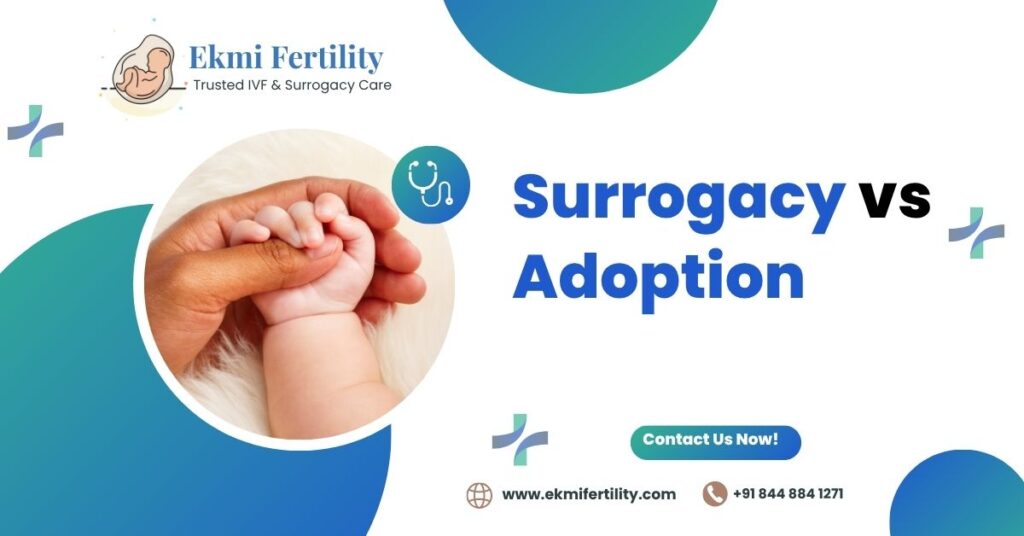 Ekmi Fertility
Trusted IVF & Surrogacy Care

Surrogacy vs Adoption

Contact Us Now!

www.ekmifertility.com

+91 844 884 1271